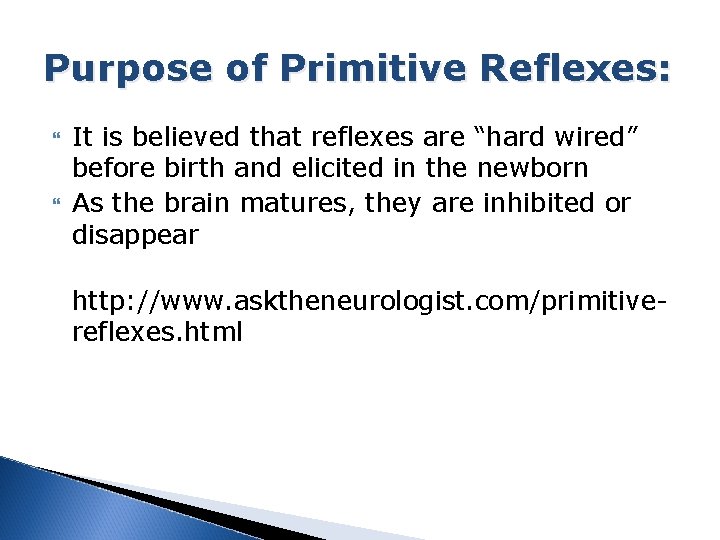 Purpose of Primitive Reflexes:

It is believed that reflexes are “hard wired” before birth and elicited in the newborn

As the brain matures, they are inhibited or disappear

http://www.asktheneurologist.com/primitive-reflexes.html